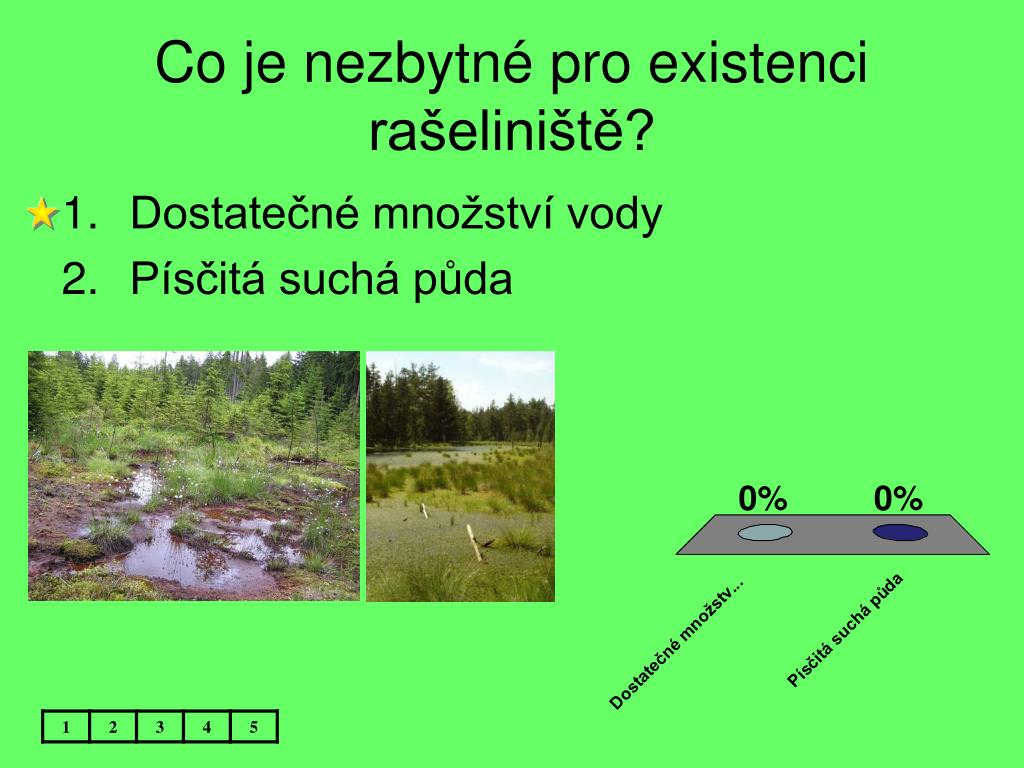 Co je nezbytné pro existenci rašeliniště?

1. Dostatečné množství vody
2. Písčitá suchá půda

0%
0%

Dostatečné množstv...
Písčitá suchá půda

| 1 | 2 | 3 | 4 | 5 |
|---|---|---|---|---|